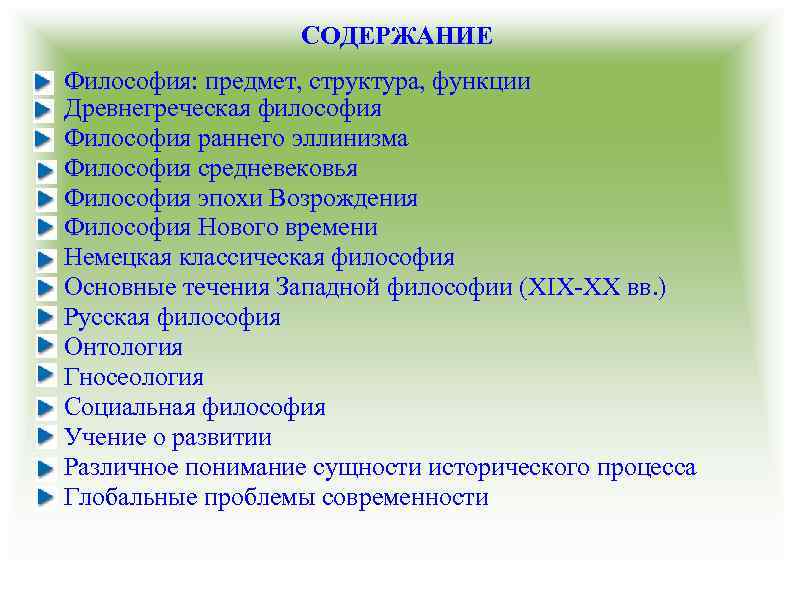 СОДЕРЖАНИЕ

Философия: предмет, структура, функции
Древнегреческая философия
Философия раннего эллинизма
Философия средневековья
Философия эпохи Возрождения
Философия Нового времени
Немецкая классическая философия
Основные течения Западной философии (XIX-XX вв.)
Русская философия
Онтология
Гносеология
Социальная философия
Учение о развитии
Различное понимание сущности исторического процесса
Глобальные проблемы современности